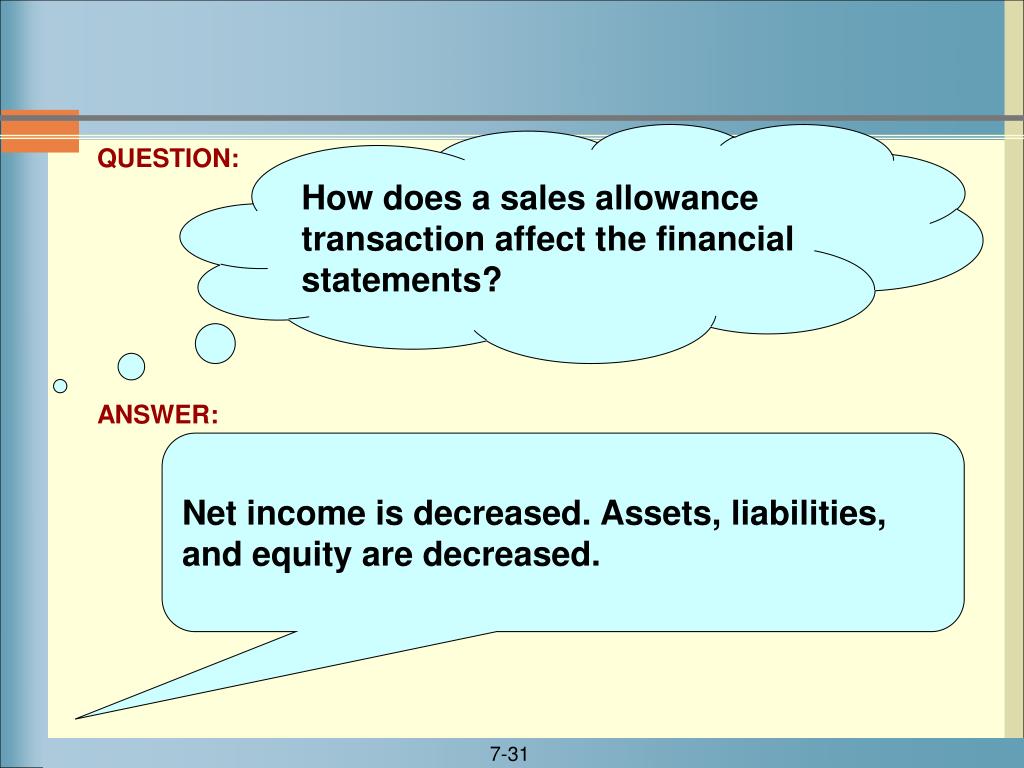 QUESTION:

How does a sales allowance transaction affect the financial statements?

ANSWER:

Net income is decreased. Assets, liabilities, and equity are decreased.

7-31